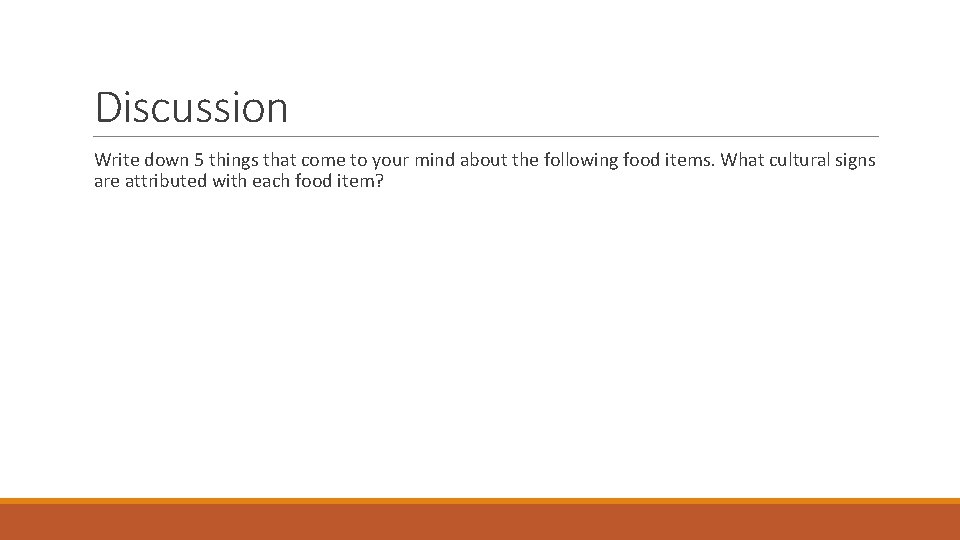 Discussion

Write down 5 things that come to your mind about the following food items. What cultural signs are attributed with each food item?